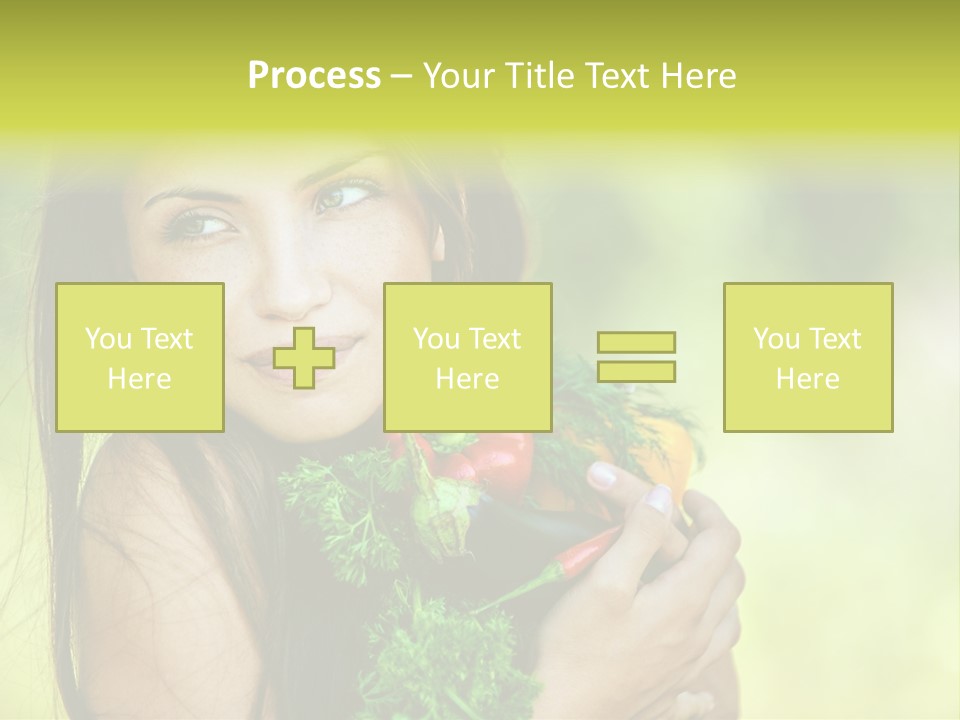 Process – Your Title Text Here

You Text Here

You Text Here

You Text Here